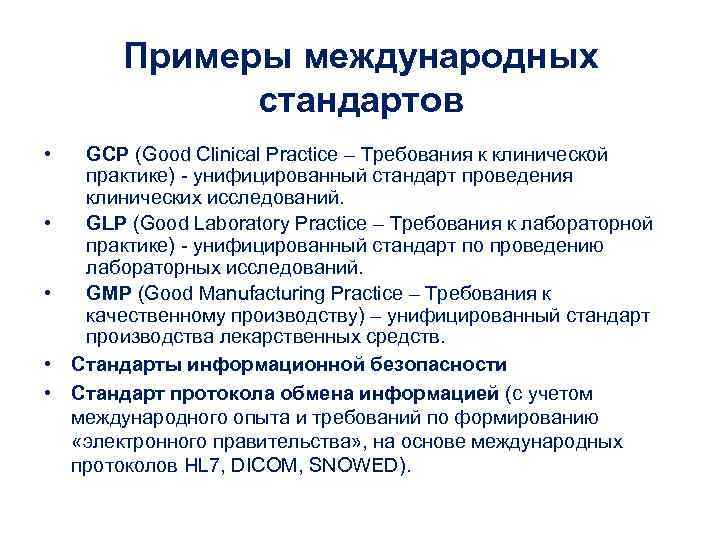 Примеры международных стандартов

• GCP (Good Clinical Practice – Требования к клинической практике) - унифицированный стандарт проведения клинических исследований.
• GLP (Good Laboratory Practice – Требования к лабораторной практике) - унифицированный стандарт по проведению лабораторных исследований.
• GMP (Good Manufacturing Practice – Требования к качественному производству) – унифицированный стандарт производства лекарственных средств.
• Стандарты информационной безопасности
• Стандарт протокола обмена информацией (с учетом международного опыта и требований по формированию «электронного правительства», на основе международных протоколов HL7, DICOM, SNOWED).